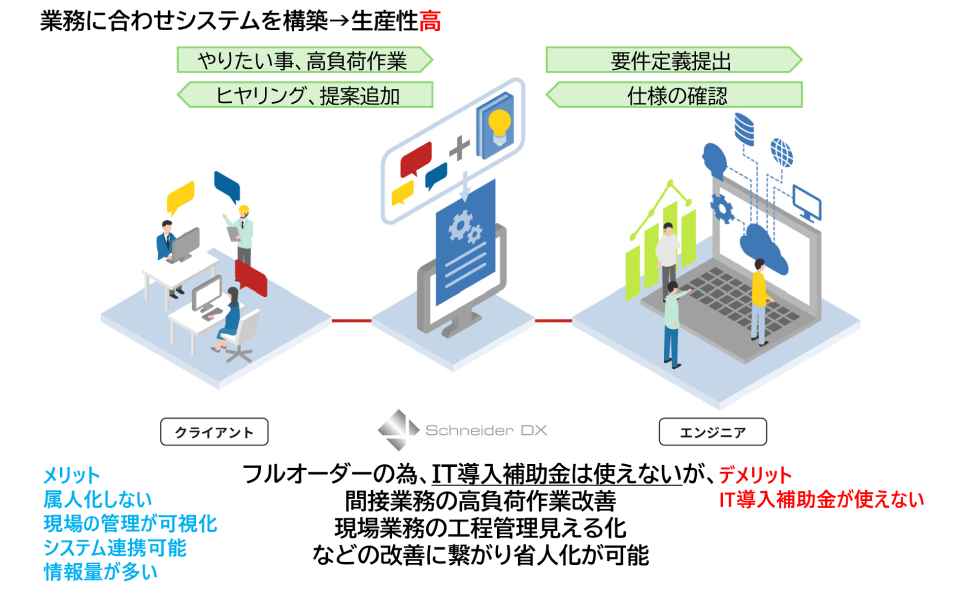 業務に合わせシステムを構築→生産性高

やりたい事、高負荷作業

ヒヤリング、提案追加

要件定義提出

仕様の確認

クライアント

Schneider DX

エンジニア

メリット
属人化しない
現場の管理が可視化
システム連携可能
情報量が多い

フルオーダーの為、IT導入補助金は使えないが、
間接業務の高負荷作業改善
現場業務の工程管理見える化
などの改善に繋がり省人化が可能

デメリット
IT導入補助金が使えない